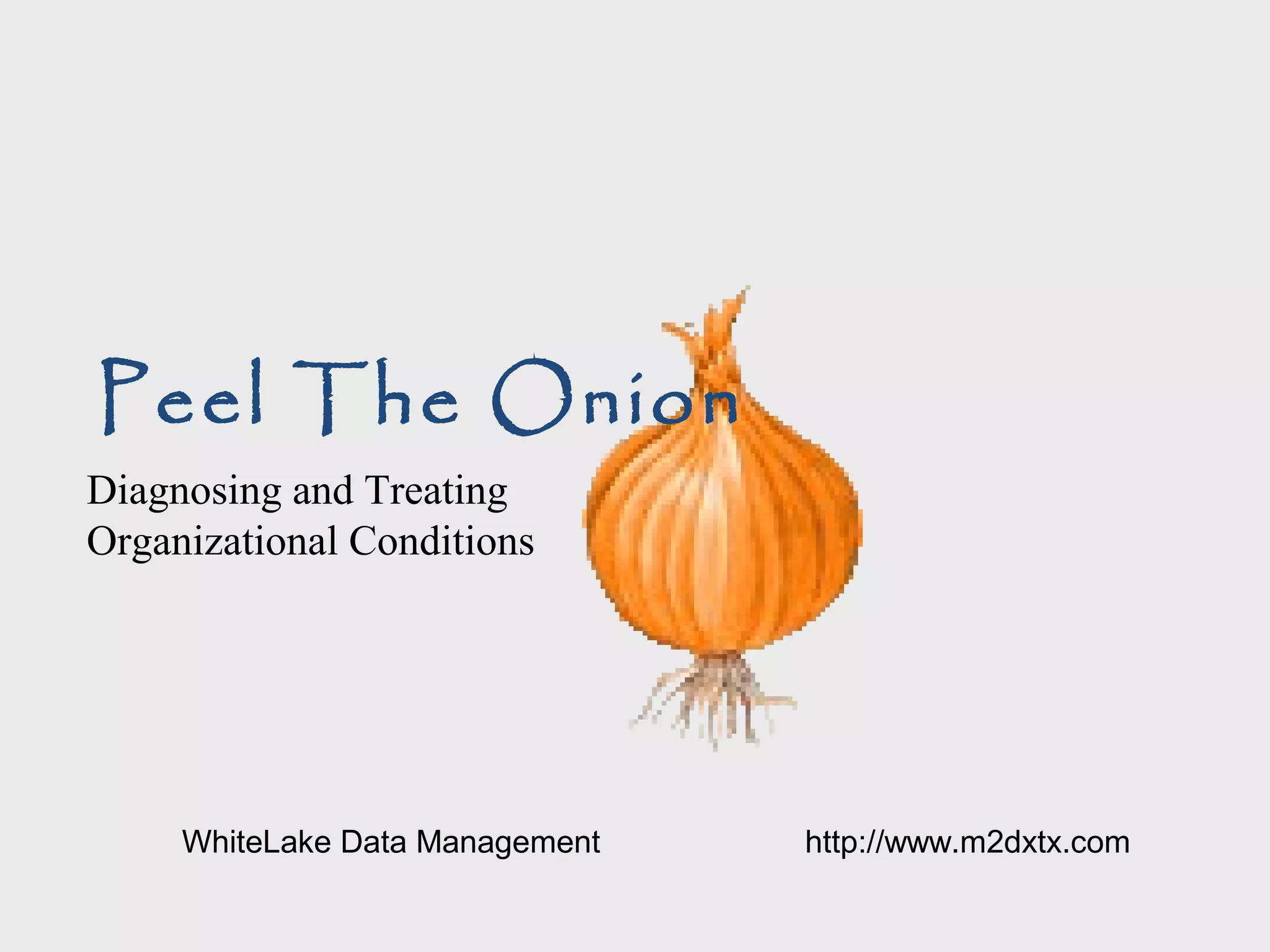 Peel The Onion

Diagnosing and Treating Organizational Conditions

WhiteLake Data Management

http://www.m2dxtx.com